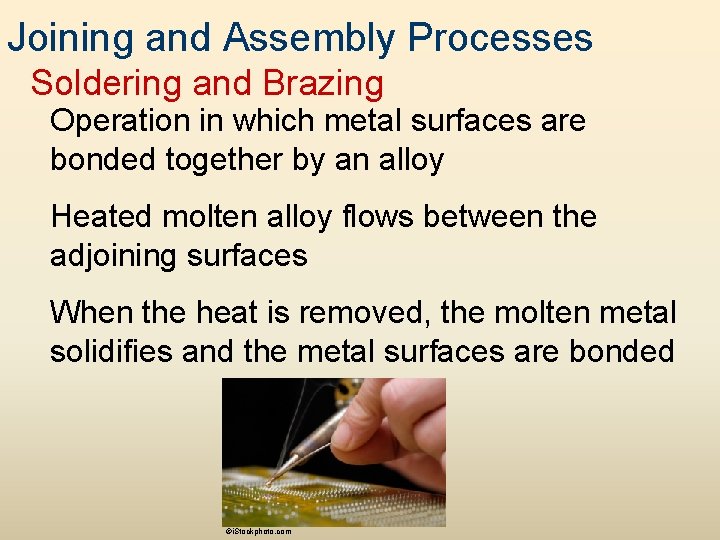 Joining and Assembly Processes

Soldering and Brazing

Operation in which metal surfaces are bonded together by an alloy

Heated molten alloy flows between the adjoining surfaces

When the heat is removed, the molten metal solidifies and the metal surfaces are bonded

©iStockphoto.com